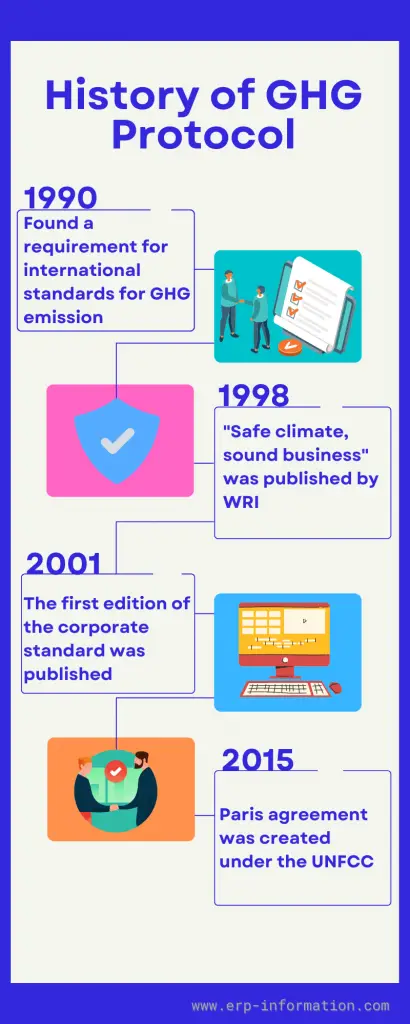 History of GHG Protocol

1990
Found a requirement for international standards for GHG emission

1998
"Safe climate, sound business" was published by WRI

2001
The first edition of the corporate standard was published

2015
Paris agreement was created under the UNFCC

www.erp-information.com